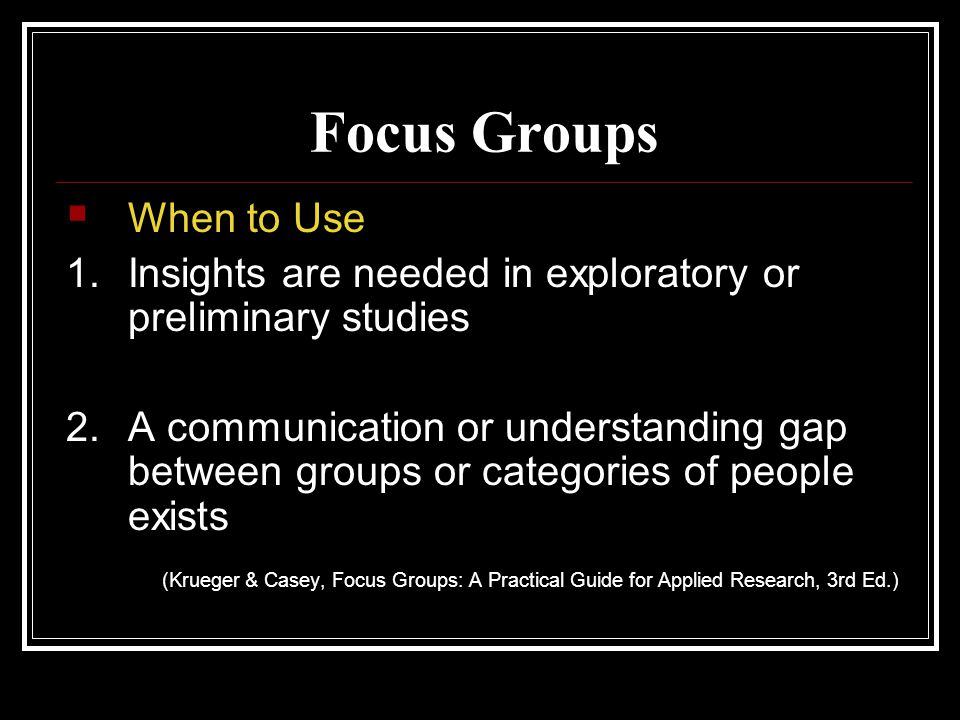 Focus Groups

When to Use

1. Insights are needed in exploratory or preliminary studies

2. A communication or understanding gap between groups or categories of people exists

(Krueger & Casey, Focus Groups: A Practical Guide for Applied Research, 3rd Ed.)